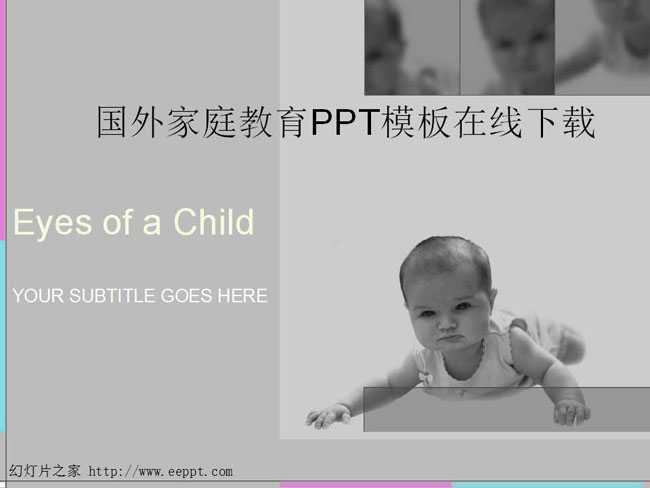 国外家庭教育PPT模板在线下载

Eyes of a Child

YOUR SUBTITLE GOES HERE

幻灯片之家 http://www.eeppt.com